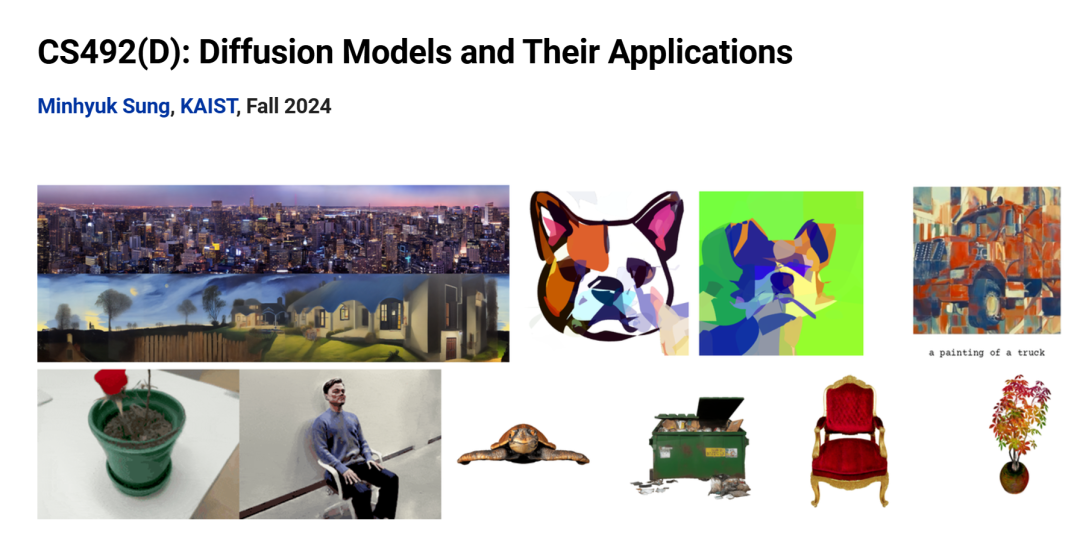 CS492(D): Diffusion Models and Their Applications

Minhyuk Sung, KAIST, Fall 2024

a painting of a truck